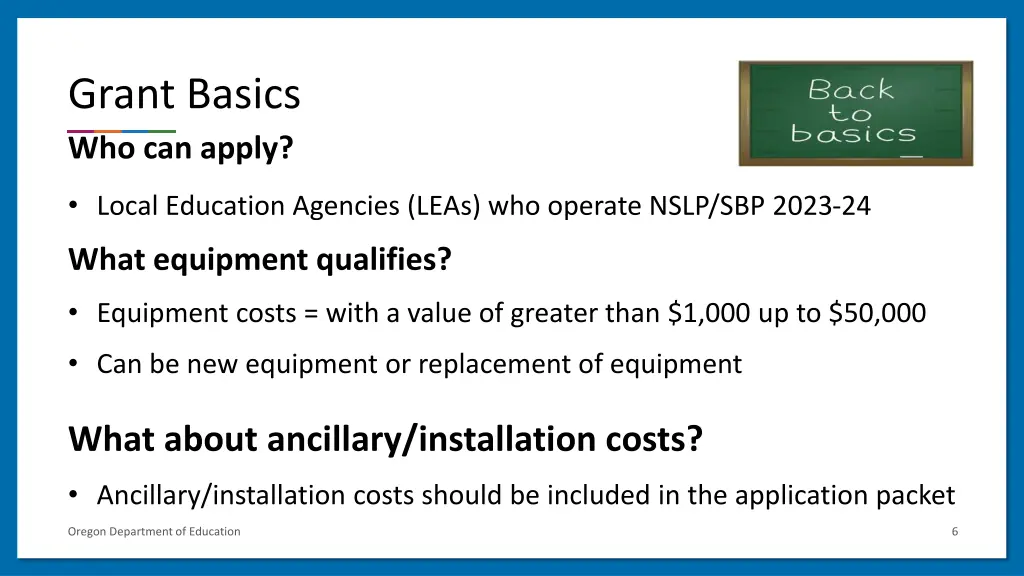 Grant Basics

Back to basics

Who can apply?

• Local Education Agencies (LEAs) who operate NSLP/SBP 2023-24

What equipment qualifies?

• Equipment costs = with a value of greater than \$1,000 up to \$50,000

• Can be new equipment or replacement of equipment

What about ancillary/installation costs?

• Ancillary/installation costs should be included in the application packet

Oregon Department of Education

6